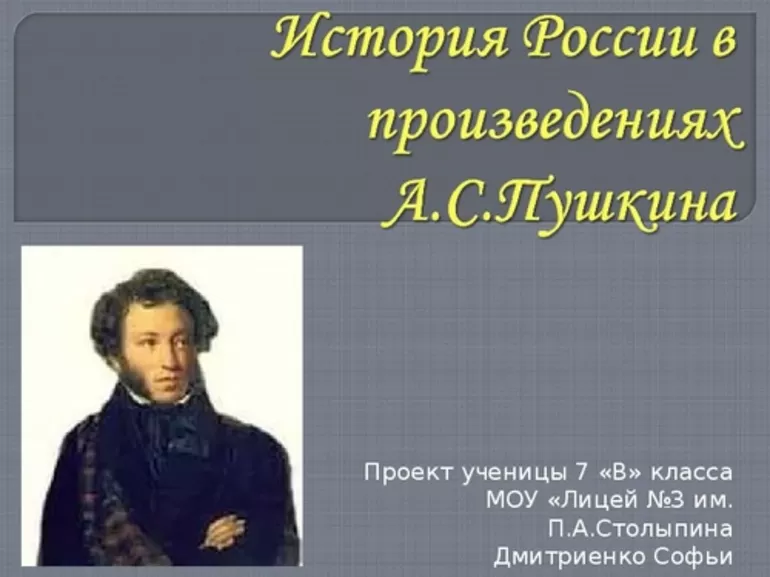 История России в произведениях А.С.Пушкина

Проект ученицы 7 «В» класса
МОУ «Лицей №3 им.
П.А.Столыпина
Дмитриенко Софьи